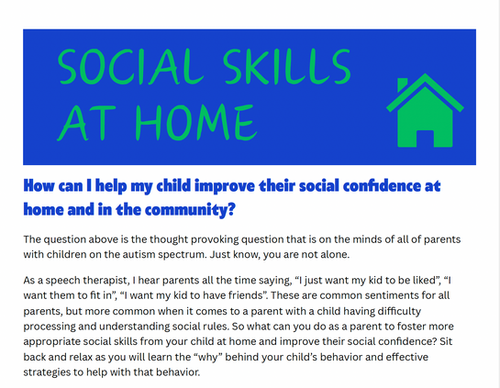 SOCIAL SKILLS AT HOME

How can I help my child improve their social confidence at home and in the community?

The question above is the thought provoking question that is on the minds of all of parents with children on the autism spectrum. Just know, you are not alone.

As a speech therapist, I hear parents all the time saying, “I just want my kid to be liked”, “I want them to fit in”, “I want my kid to have friends”. These are common sentiments for all parents, but more common when it comes to a parent with a child having difficulty processing and understanding social rules. So what can you do as a parent to foster more appropriate social skills from your child at home and improve their social confidence? Sit back and relax as you will learn the “why” behind your child’s behavior and effective strategies to help with that behavior.